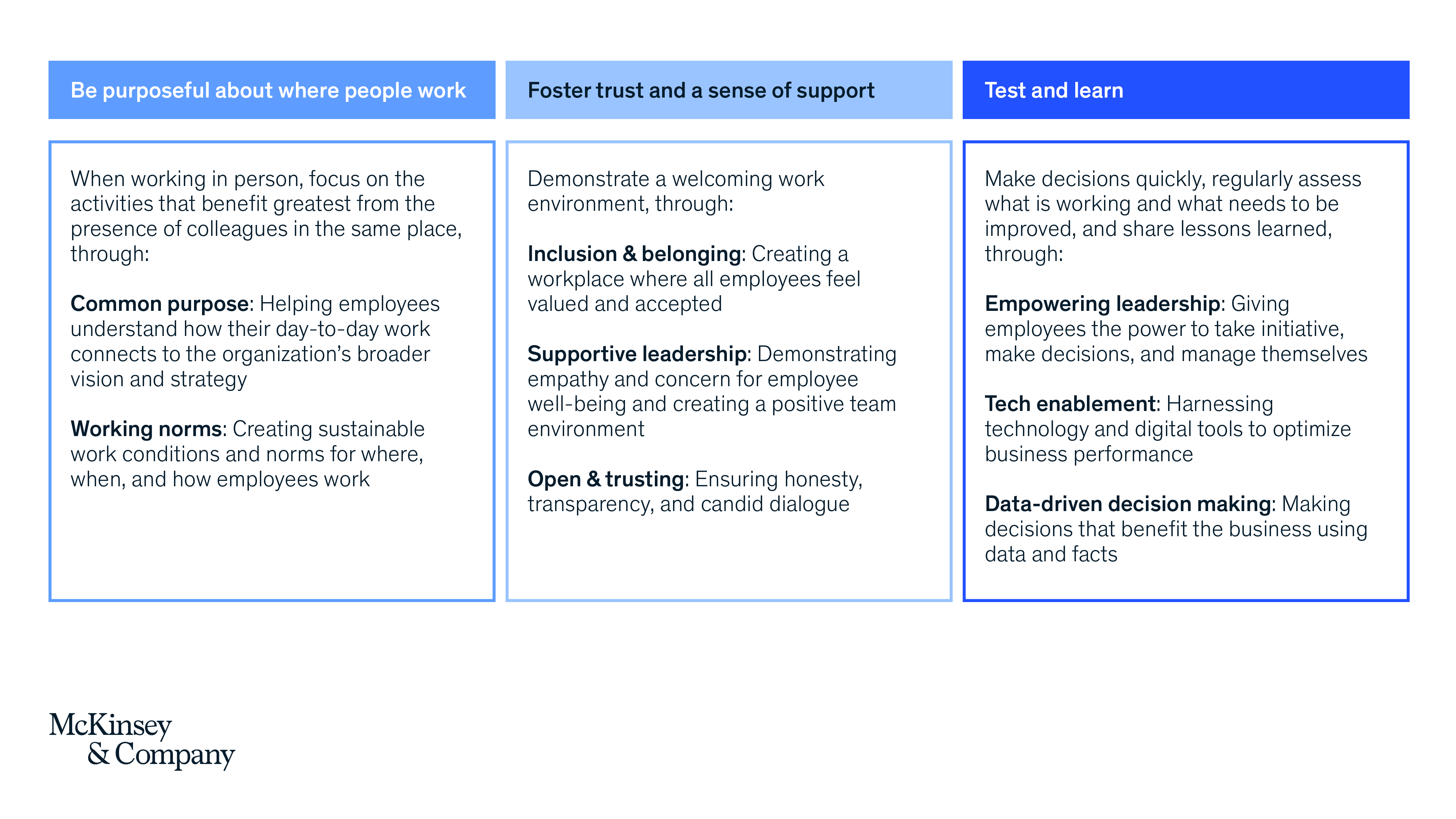 Be purposeful about where people work

When working in person, focus on the activities that benefit greatest from the presence of colleagues in the same place, through:

Common purpose: Helping employees understand how their day-to-day work connects to the organization's broader vision and strategy

Working norms: Creating sustainable work conditions and norms for where, when, and how employees work

Foster trust and a sense of support

Demonstrate a welcoming work environment, through:

Inclusion & belonging: Creating a workplace where all employees feel valued and accepted

Supportive leadership: Demonstrating empathy and concern for employee well-being and creating a positive team environment

Open & trusting: Ensuring honesty, transparency, and candid dialogue

Test and learn

Make decisions quickly, regularly assess what is working and what needs to be improved, and share lessons learned, through:

Empowering leadership: Giving employees the power to take initiative, make decisions, and manage themselves

Tech enablement: Harnessing technology and digital tools to optimize business performance

Data-driven decision making: Making decisions that benefit the business using data and facts

McKinsey & Company